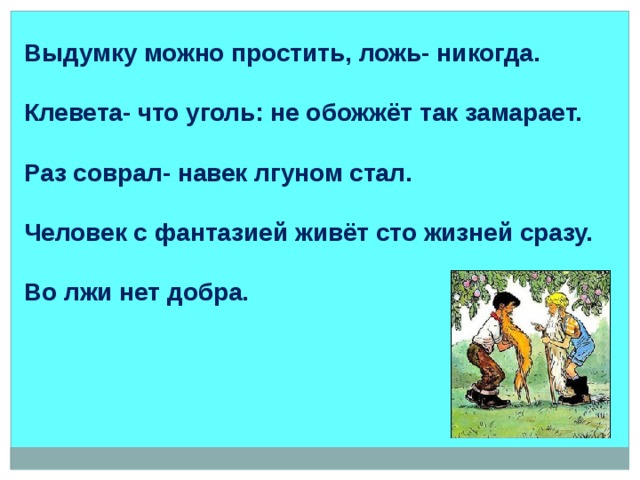 Выдумку можно простить, ложь- никогда.

Клевета- что уголь: не обожжёт так замарает.

Раз соврал- навек лгуном стал.

Человек с фантазией живёт сто жизней сразу.

Во лжи нет добра.